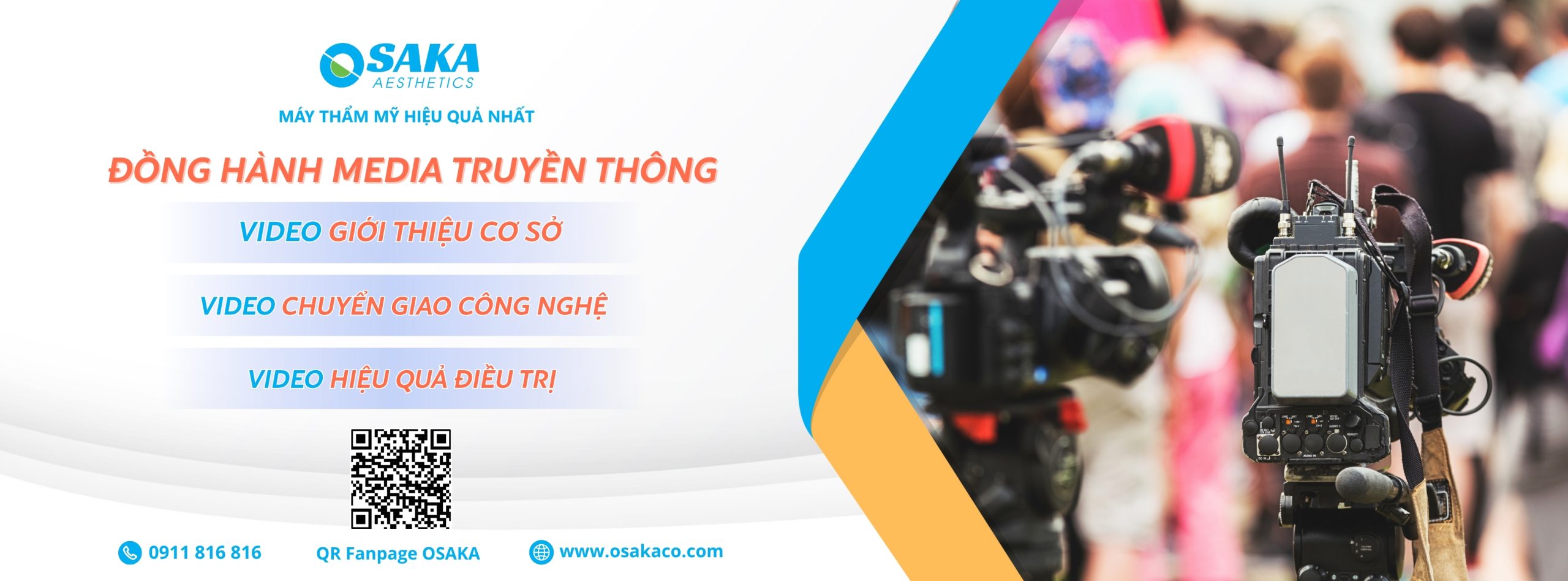 OSAKA
AESTHETICS

MÁY THẨM MỸ HIỆU QUẢ NHẤT

ĐỒNG HÀNH MEDIA TRUYỀN THÔNG

VIDEO GIỚI THIỆU CƠ SỞ

VIDEO CHUYỂN GIAO CÔNG NGHỆ

VIDEO HIỆU QUẢ ĐIỀU TRỊ

0911 816 816

QR Fanpage OSAKA

www.osakaco.com